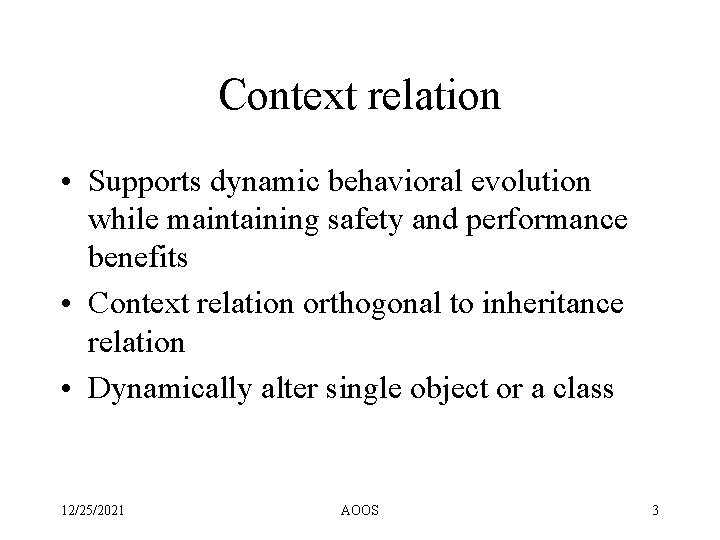 Context relation

• Supports dynamic behavioral evolution while maintaining safety and performance benefits
• Context relation orthogonal to inheritance relation
• Dynamically alter single object or a class

12/25/2021
AOOS
3